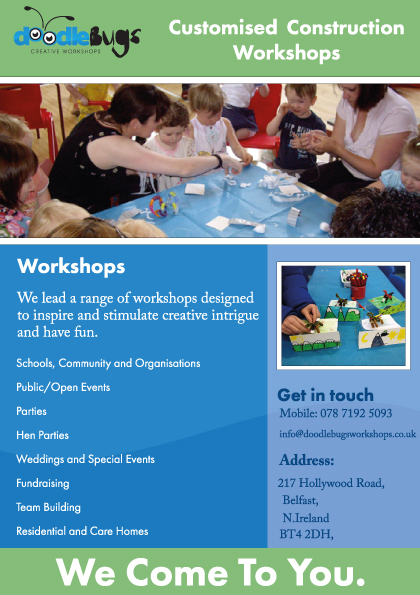 doodleBugs
CREATIVE WORKSHOPS

Customised Construction Workshops

Workshops

We lead a range of workshops designed to inspire and stimulate creative intrigue and have fun.

Schools, Community and Organisations

Public/Open Events

Parties

Hen Parties

Weddings and Special Events

Fundraising

Team Building

Residential and Care Homes

Get in touch
Mobile: 078 7192 5093

info@doodlebugsworkshops.co.uk

Address:
217 Hollywood Road,
Belfast,
N.Ireland
BT4 2DH,

We Come To You.